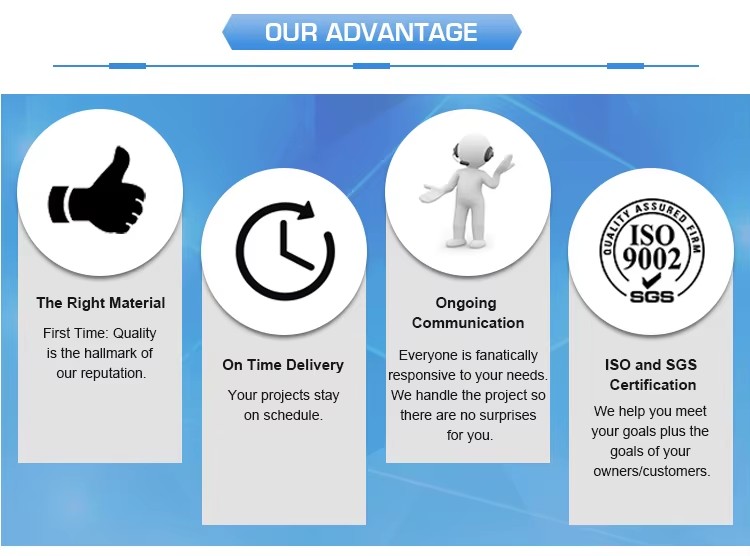 OUR ADVANTAGE

The Right Material

First Time: Quality is the hallmark of our reputation.

On Time Delivery

Your projects stay on schedule.

Ongoing Communication

Everyone is fanatically responsive to your needs. We handle the project so there are no surprises for you.

QUALITY ASSURED FIRM
ISO
9002
SGS

ISO and SGS Certification

We help you meet your goals plus the goals of your owners/customers.